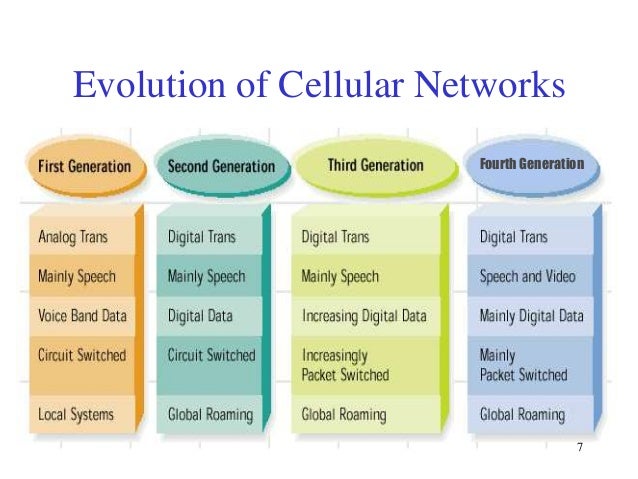 Evolution of Cellular Networks

| First Generation | Second Generation | Third Generation | Fourth Generation |
|---|---|---|---|
| Analog Trans | Digital Trans | Digital Trans | Digital Trans |
| Mainly Speech | Mainly Speech | Mainly Speech | Speech and Video |
| Voice Band Data | Digital Data | Increasing Digital Data | Mainly Digital Data |
| Circuit Switched | Circuit Switched | Increasingly Packet Switched | Mainly Packet Switched |
| Local Systems | Global Roaming | Global Roaming | Global Roaming |

7